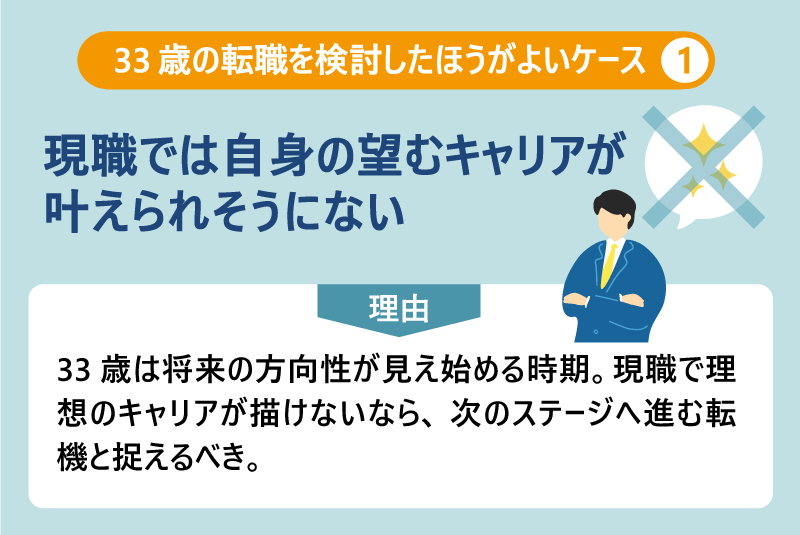 33 歳の転職を検討したほうがよいケース 1

現職では自身の望むキャリアが叶えられそうにない

理由

33 歳は将来の方向性が見え始める時期。現職で理想のキャリアが描けないなら、次のステージへ進む転機と捉えるべき。